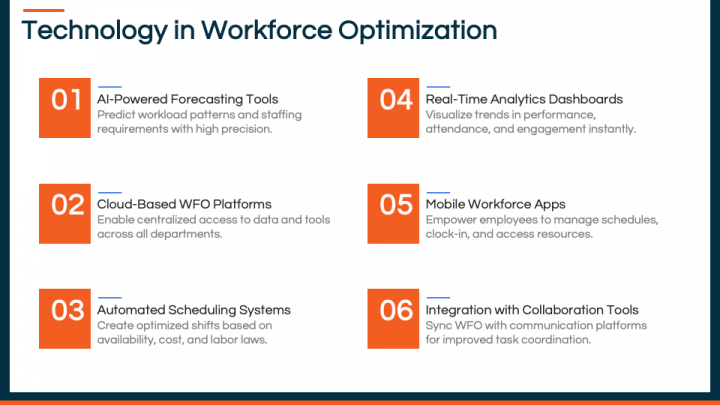 Technology in Workforce Optimization

01
AI-Powered Forecasting Tools
Predict workload patterns and staffing requirements with high precision.

02
Cloud-Based WFO Platforms
Enable centralized access to data and tools across all departments.

03
Automated Scheduling Systems
Create optimized shifts based on availability, cost, and labor laws.

04
Real-Time Analytics Dashboards
Visualize trends in performance, attendance, and engagement instantly.

05
Mobile Workforce Apps
Empower employees to manage schedules, clock-in, and access resources.

06
Integration with Collaboration Tools
Sync WFO with communication platforms for improved task coordination.